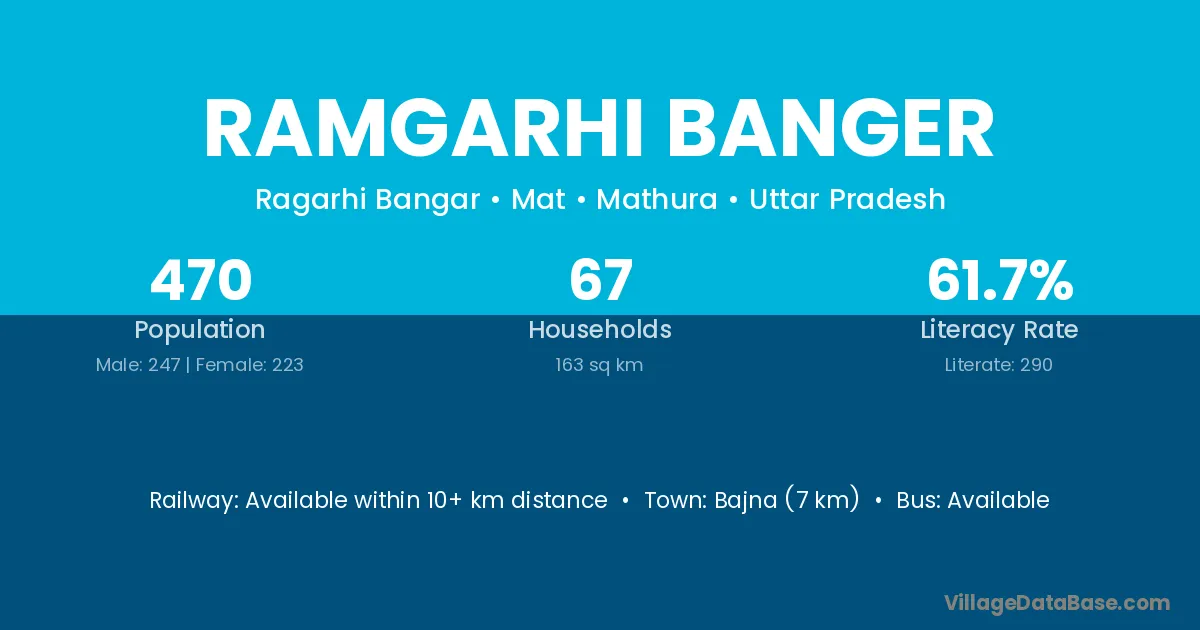 RAMGARHI BANGER

Ragarhi Bangar • Mat • Mathura • Uttar Pradesh

470
Population
Male: 247 | Female: 223

67
Households
163 sq km

61.7%
Literacy Rate
Literate: 290

Railway: Available within 10+ km distance • Town: Bajna (7 km) • Bus: Available

VillageDataBase.com